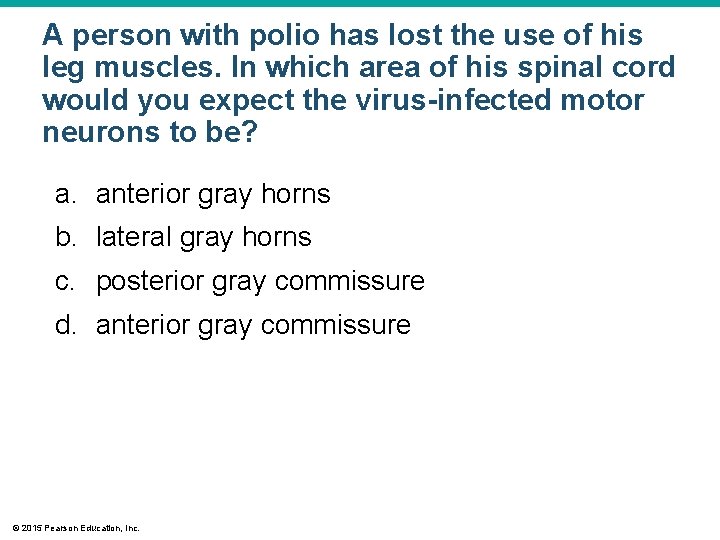 A person with polio has lost the use of his leg muscles. In which area of his spinal cord would you expect the virus-infected motor neurons to be?

a. anterior gray horns
b. lateral gray horns
c. posterior gray commissure
d. anterior gray commissure

© 2015 Pearson Education, Inc.